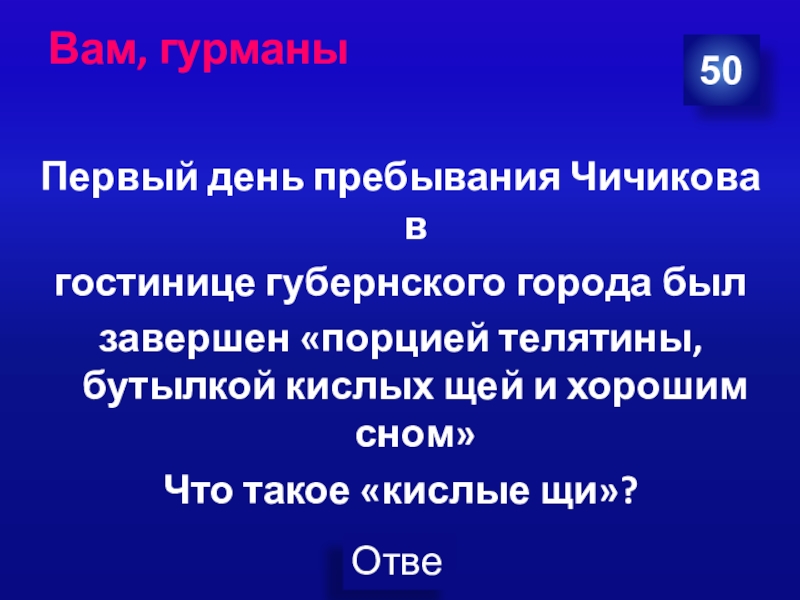 Вам, гурманы

50

Первый день пребывания Чичикова в

гостинице губернского города был

завершен «порцией телятины, бутылкой кислых щей и хорошим сном»

Что такое «кислые щи»?

Отве